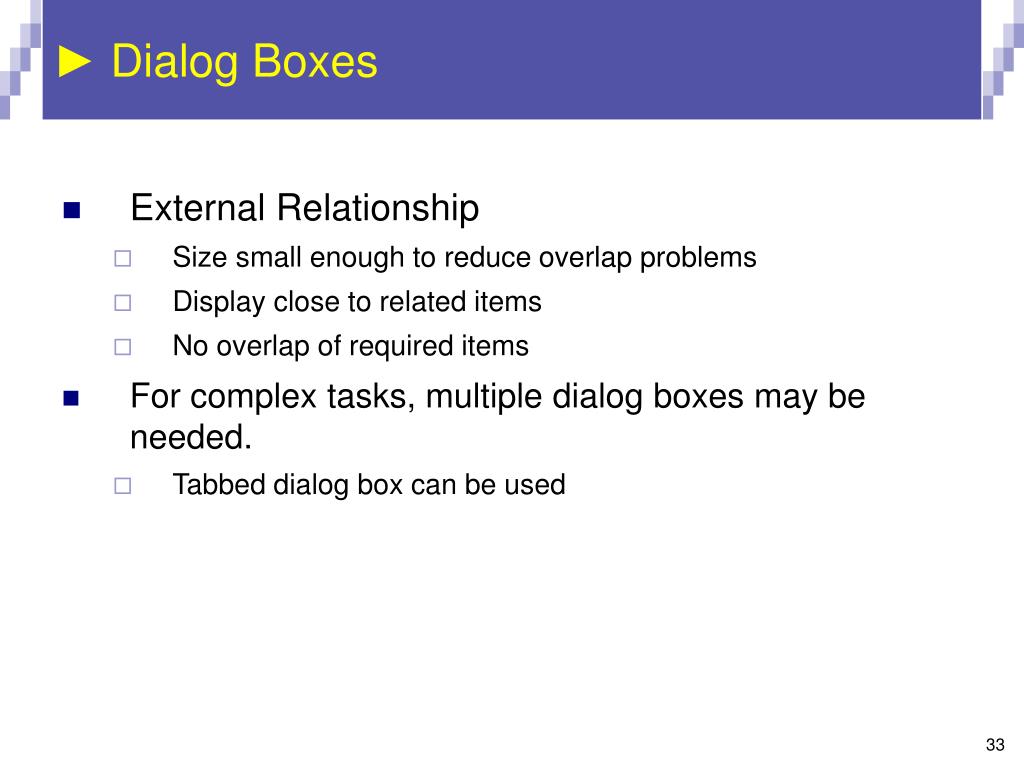 ► Dialog Boxes

External Relationship
Size small enough to reduce overlap problems
Display close to related items
No overlap of required items

For complex tasks, multiple dialog boxes may be needed.
Tabbed dialog box can be used

33